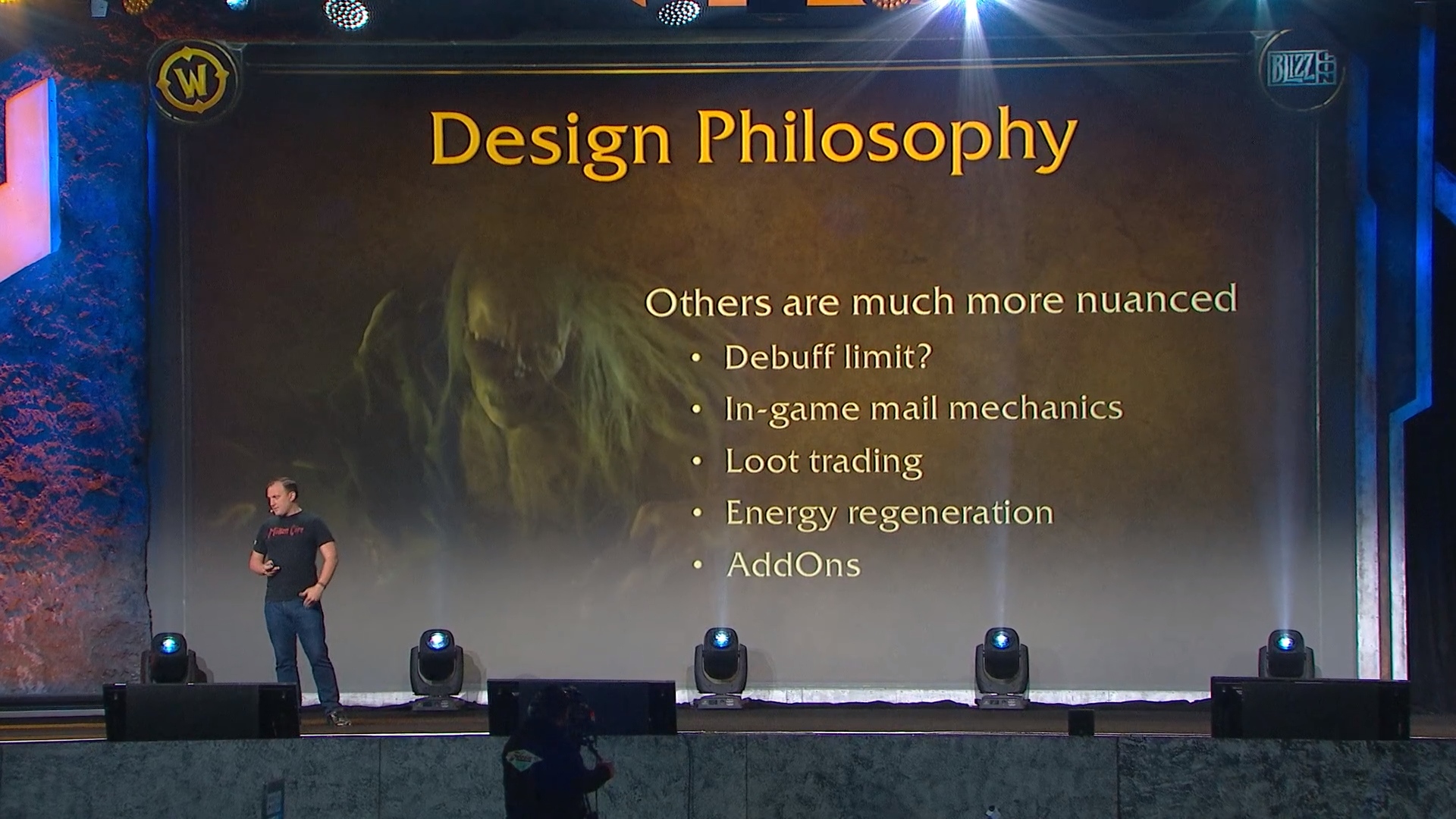 W

BLIZZCON

Design Philosophy

Others are much more nuanced

• Debuff limit?
• In-game mail mechanics
• Loot trading
• Energy regeneration
• AddOns

Molten Core